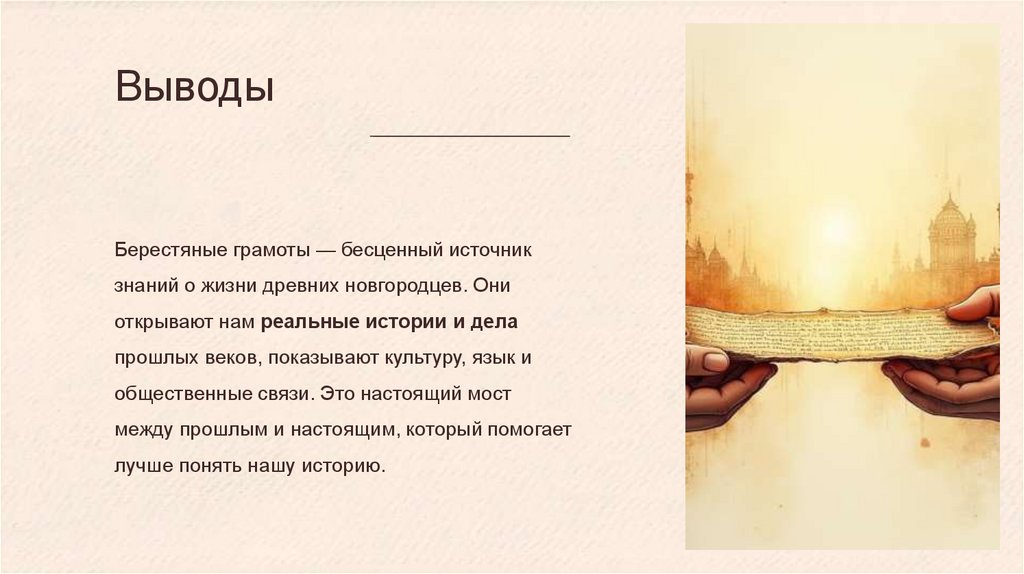 Выводы

Берестяные грамоты — бесценный источник знаний о жизни древних новгородцев. Они открывают нам реальные истории и дела прошлых веков, показывают культуру, язык и общественные связи. Это настоящий мост между прошлым и настоящим, который помогает лучше понять нашу историю.